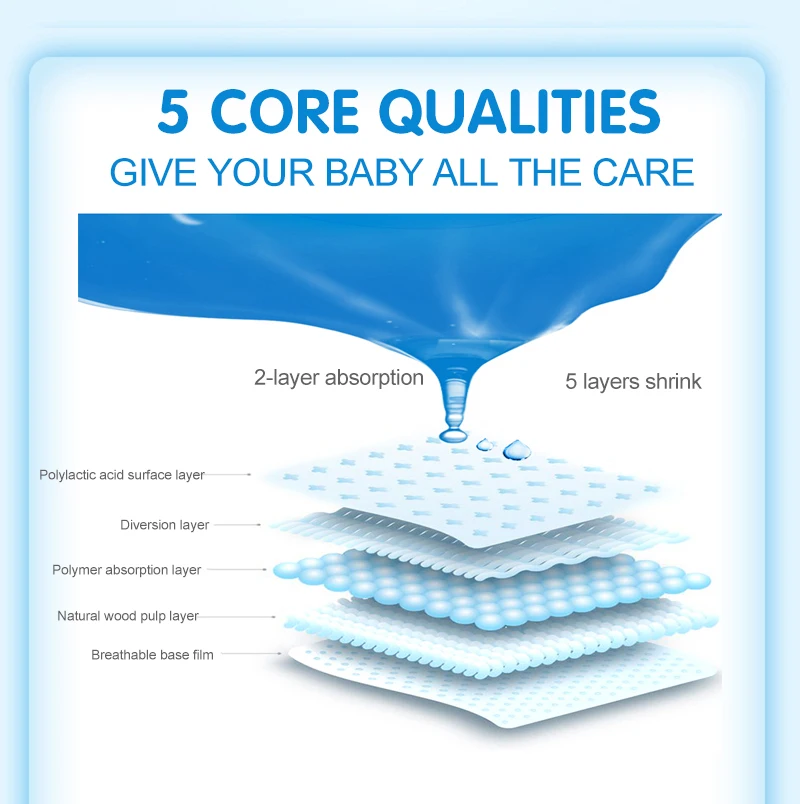 5 CORE QUALITIES
GIVE YOUR BABY ALL THE CARE

2-layer absorption

5 layers shrink

Polylactic acid surface layer

Diversion layer

Polymer absorption layer

Natural wood pulp layer

Breathable base film